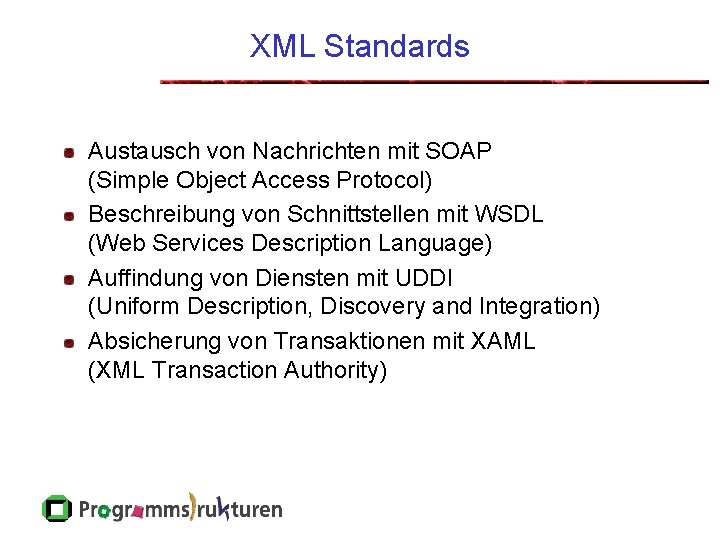 XML Standards

Austausch von Nachrichten mit SOAP (Simple Object Access Protocol)

Beschreibung von Schnittstellen mit WSDL (Web Services Description Language)

Auffindung von Diensten mit UDDI (Uniform Description, Discovery and Integration)

Absicherung von Transaktionen mit XAML (XML Transaction Authority)

Programmstrukturen